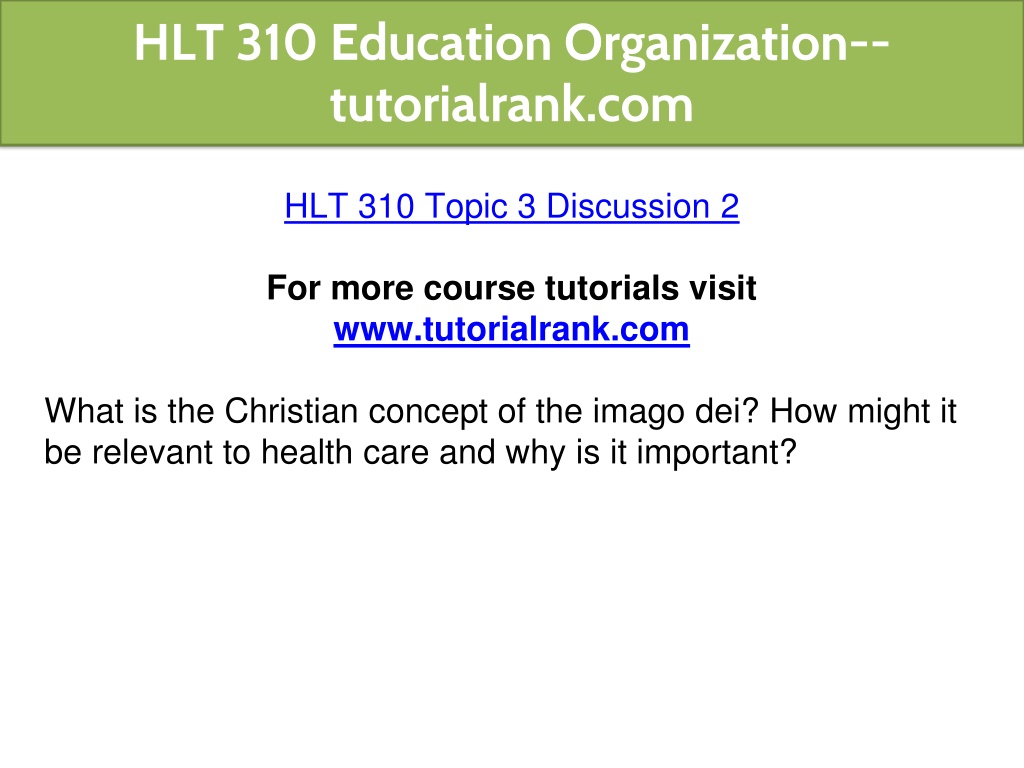 HLT 310 Education Organization--tutorialrank.com

HLT 310 Topic 3 Discussion 2

For more course tutorials visit
www.tutorialrank.com

What is the Christian concept of the imago dei? How might it be relevant to health care and why is it important?